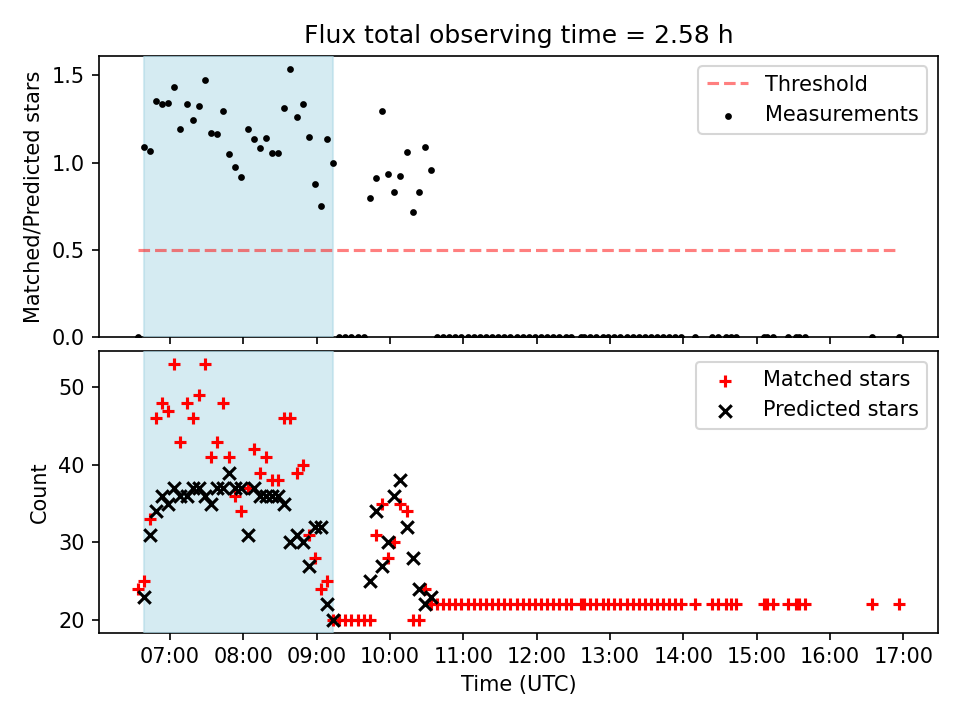 Flux total observing time = 2.58 h

Matched/Predicted stars

1.5
1.0
0.5
0.0

Threshold
Measurements

Count

50
40
30
20

Matched stars
Predicted stars

07:00 08:00 09:00 10:00 11:00 12:00 13:00 14:00 15:00 16:00 17:00

Time (UTC)